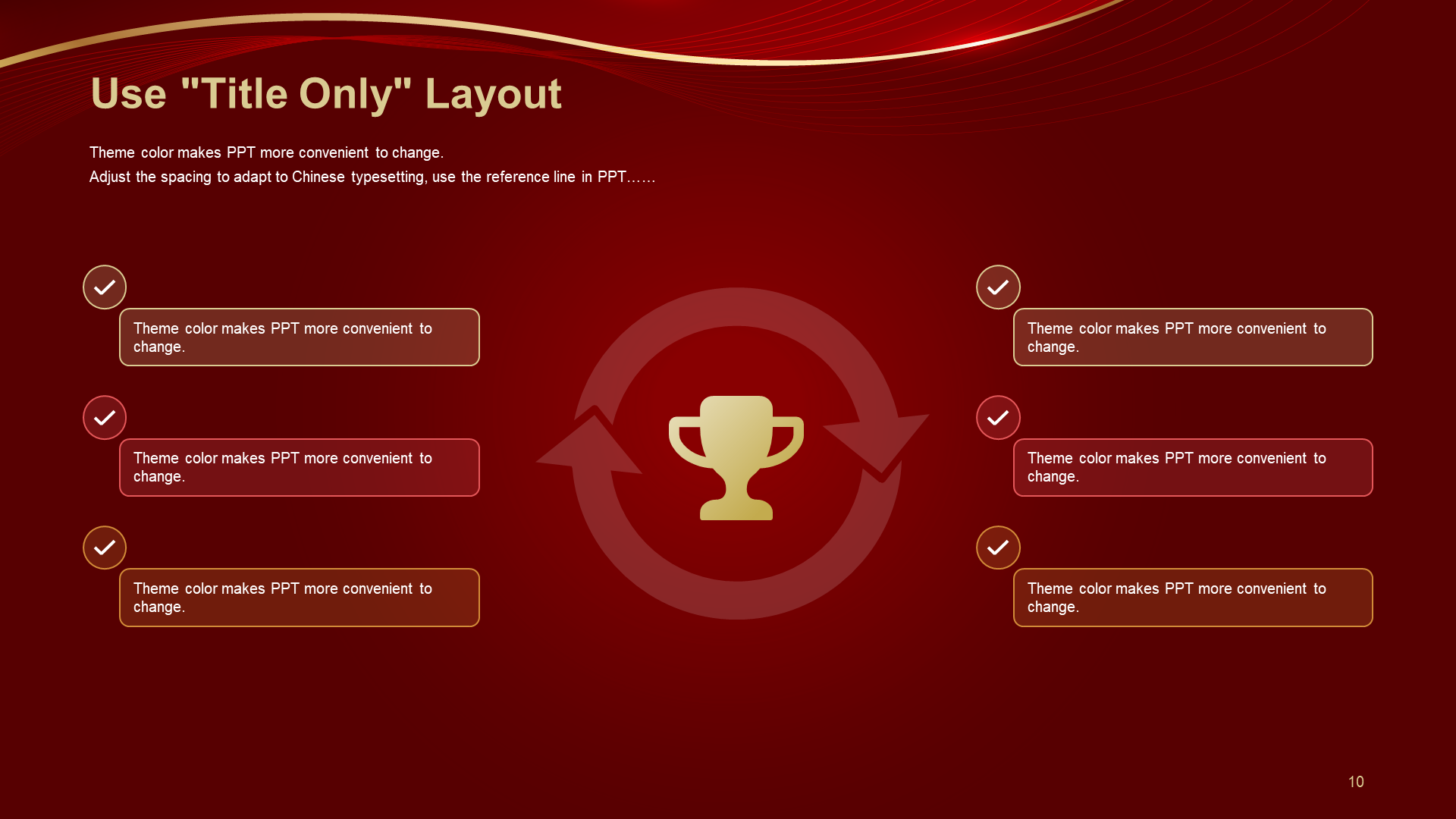 Use "Title Only" Layout

Theme color makes PPT more convenient to change.
Adjust the spacing to adapt to Chinese typesetting, use the reference line in PPT……

Theme color makes PPT more convenient to change.

Theme color makes PPT more convenient to change.

Theme color makes PPT more convenient to change.

Theme color makes PPT more convenient to change.

Theme color makes PPT more convenient to change.

Theme color makes PPT more convenient to change.

10